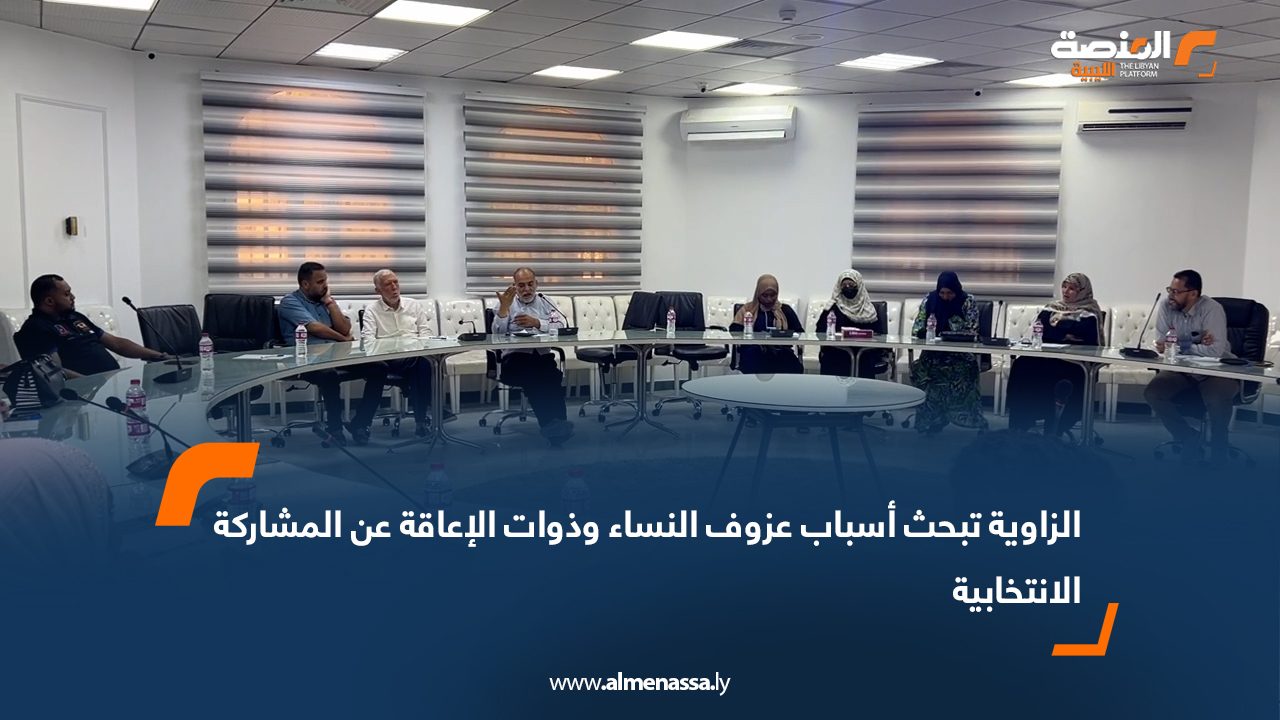 المنصة الليبية
THE LIBYAN PLATFORM

الزاوية تبحث أسباب عزوف النساء وذوات الإعاقة عن المشاركة الانتخابية

www.almenassa.ly